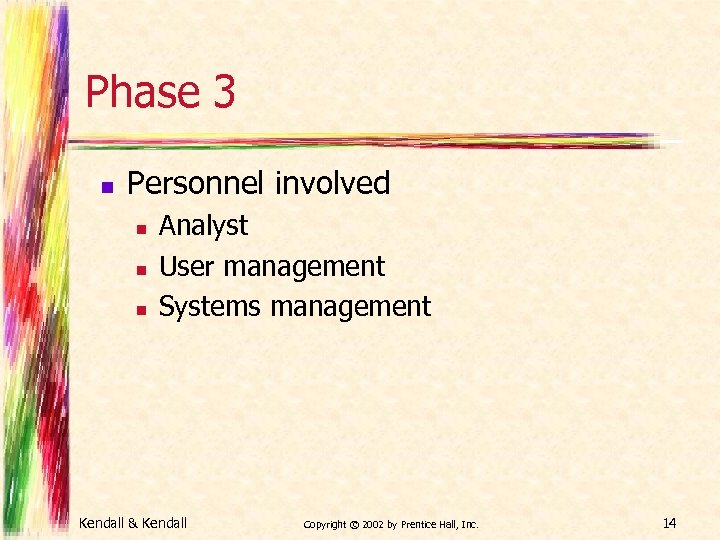 Phase 3

- Personnel involved
  - Analyst
  - User management
  - Systems management

Kendall & Kendall

Copyright © 2002 by Prentice Hall, Inc.

14